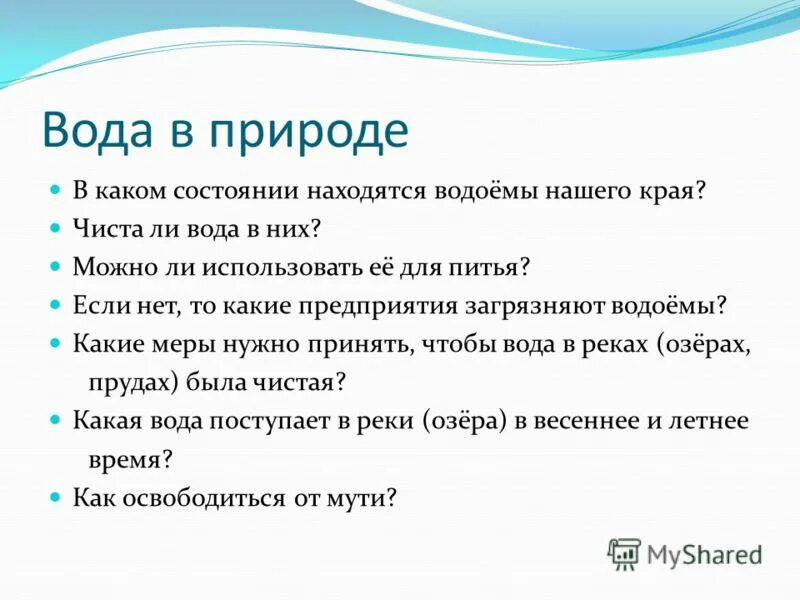 Вода в природе

- В каком состоянии находятся водоёмы нашего края?
- Чиста ли вода в них?
- Можно ли использовать её для питья?
- Если нет, то какие предприятия загрязняют водоёмы?
- Какие меры нужно принять, чтобы вода в реках (озёрах, прудах) была чистая?
- Какая вода поступает в реки (озёра) в весеннее и летнее время?
- Как освободиться от мути?

MyShared